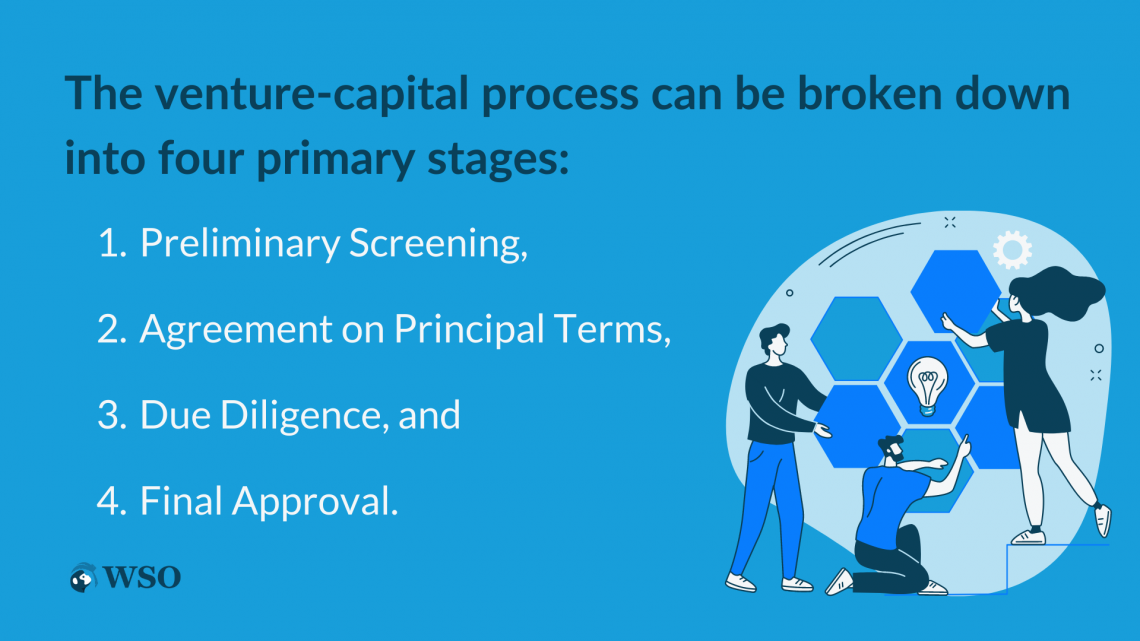 The venture-capital process can be broken down into four primary stages:

1. Preliminary Screening,
2. Agreement on Principal Terms,
3. Due Diligence, and
4. Final Approval.

WSO